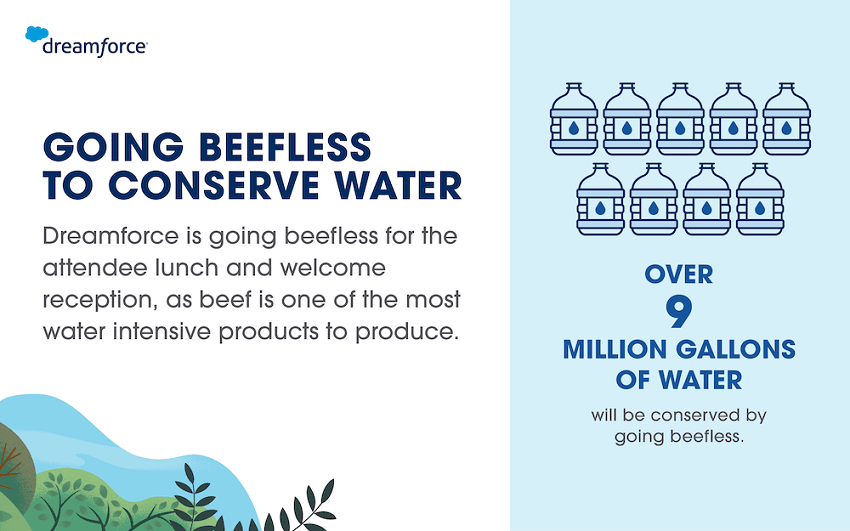 dreamforce

GOING BEEFLESS TO CONSERVE WATER

Dreamforce is going beefless for the attendee lunch and welcome reception, as beef is one of the most water intensive products to produce.

OVER
9
MILLION GALLONS
OF WATER

will be conserved by going beefless.